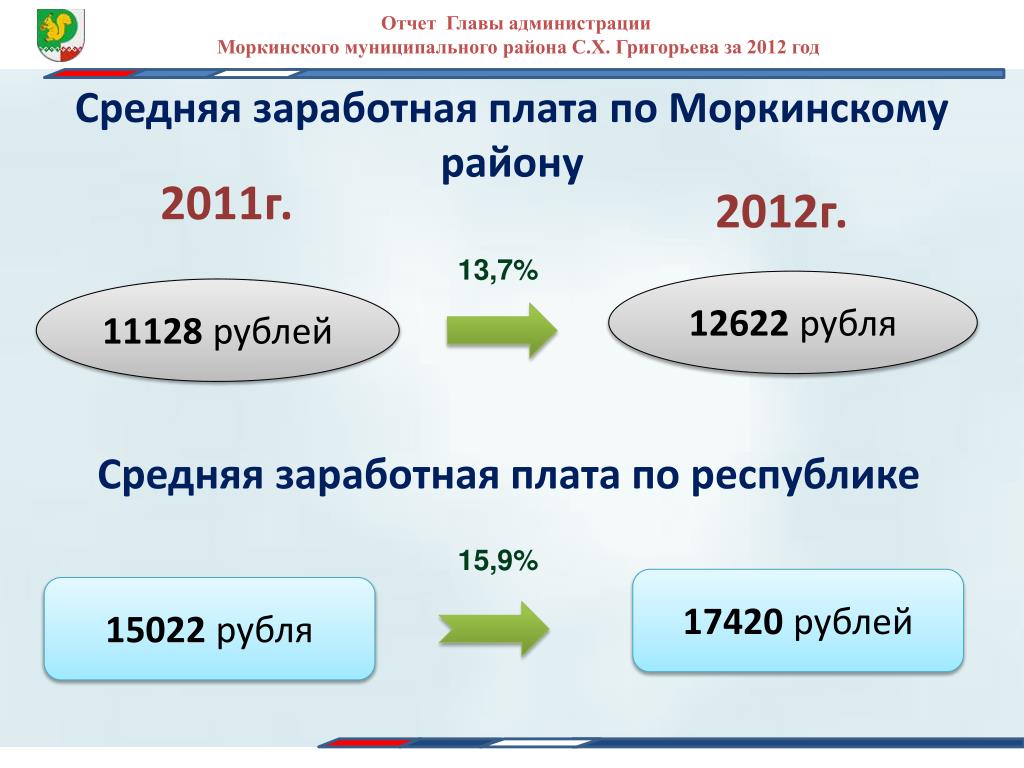 Отчет Главы администрации
Моркинского муниципального района С.Х. Григорьева за 2012 год

Средняя заработная плата по Моркинскому району

2011г.

2012г.

13,7%

11128 рублей

12622 рубля

Средняя заработная плата по республике

15,9%

15022 рубля

17420 рублей